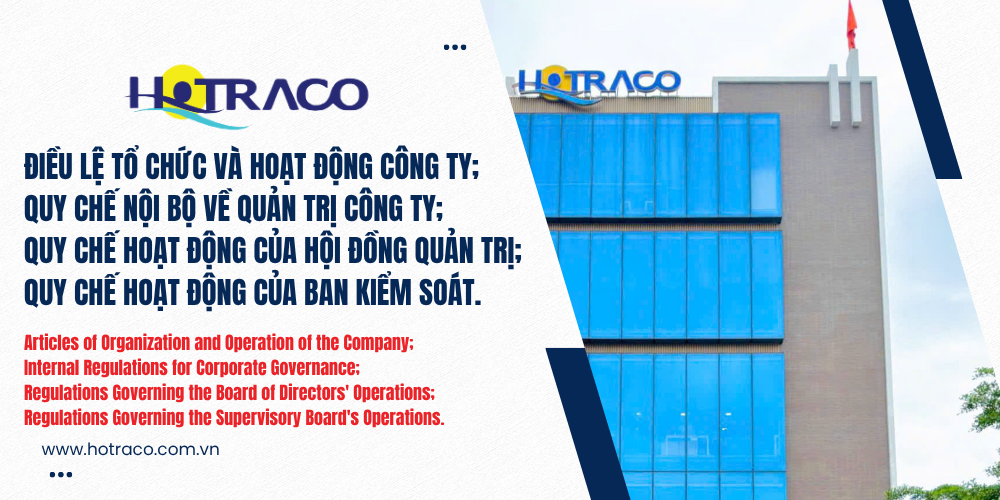 HOTRACO

ĐIỀU LỆ TỔ CHỨC VÀ HOẠT ĐỘNG CÔNG TY;
QUY CHẾ NỘI BỘ VỀ QUẢN TRỊ CÔNG TY;
QUY CHẾ HOẠT ĐỘNG CỦA HỘI ĐỒNG QUẢN TRỊ;
QUY CHẾ HOẠT ĐỘNG CỦA BAN KIỂM SOÁT.

Articles of Organization and Operation of the Company;
Internal Regulations for Corporate Governance;
Regulations Governing the Board of Directors' Operations;
Regulations Governing the Supervisory Board's Operations.

www.hotraco.com.vn

HOTRACO